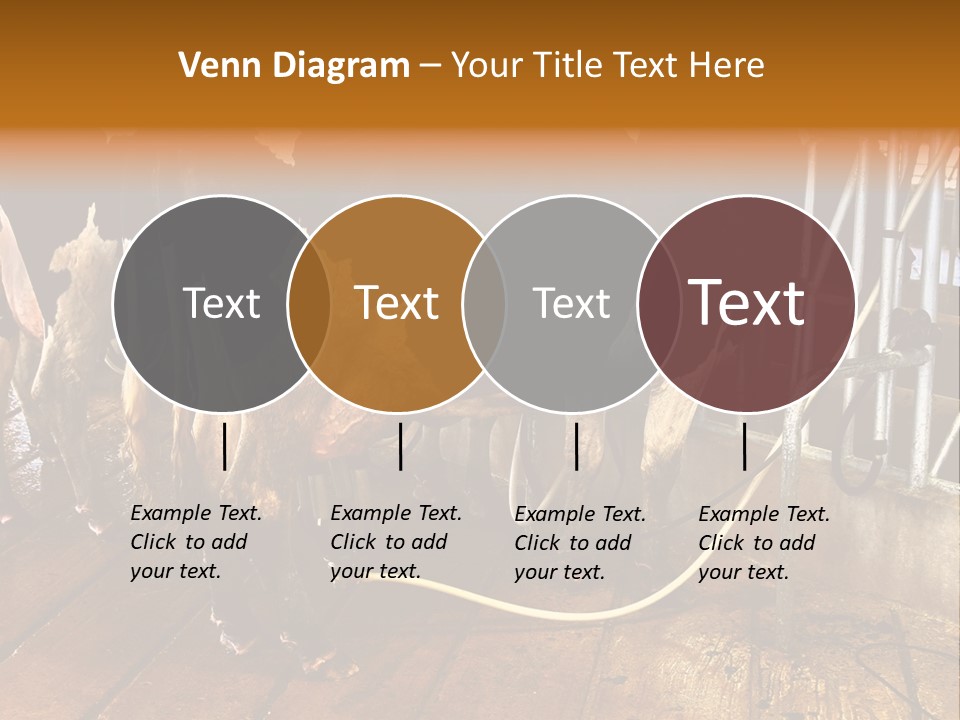 Venn Diagram – Your Title Text Here

Text

Text

Text

Text

Example Text. Click to add your text.

Example Text. Click to add your text.

Example Text. Click to add your text.

Example Text. Click to add your text.